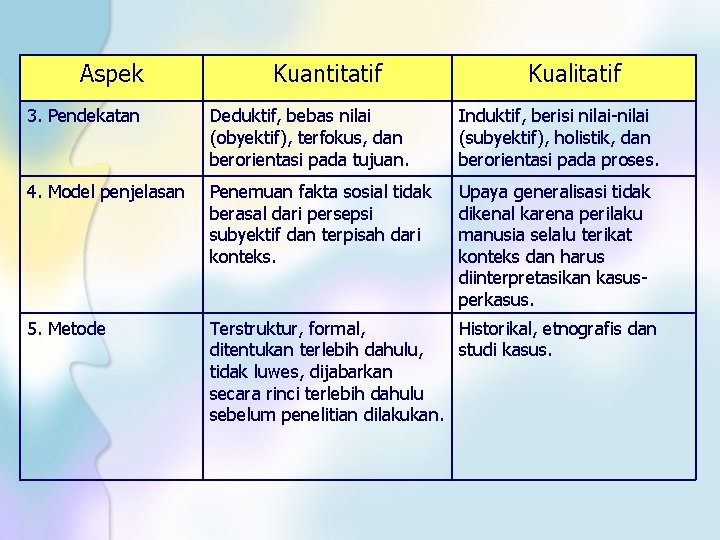 | Aspek | Kuantitatif | Kualitatif |
|---|---|---|
| 3. Pendekatan | Deduktif, bebas nilai (obyektif), terfokus, dan berorientasi pada tujuan. | Induktif, berisi nilai-nilai (subyektif), holistik, dan berorientasi pada proses. |
| 4. Model penjelasan | Penemuan fakta sosial tidak berasal dari persepsi subyektif dan terpisah dari konteks. | Upaya generalisasi tidak dikenal karena perilaku manusia selalu terikat konteks dan harus diinterpretasikan kasus-perkasus. |
| 5. Metode | Terstruktur, formal, ditentukan terlebih dahulu, tidak luwes, dijabarkan secara rinci terlebih dahulu sebelum penelitian dilakukan. | Historikal, etnografis dan studi kasus. |